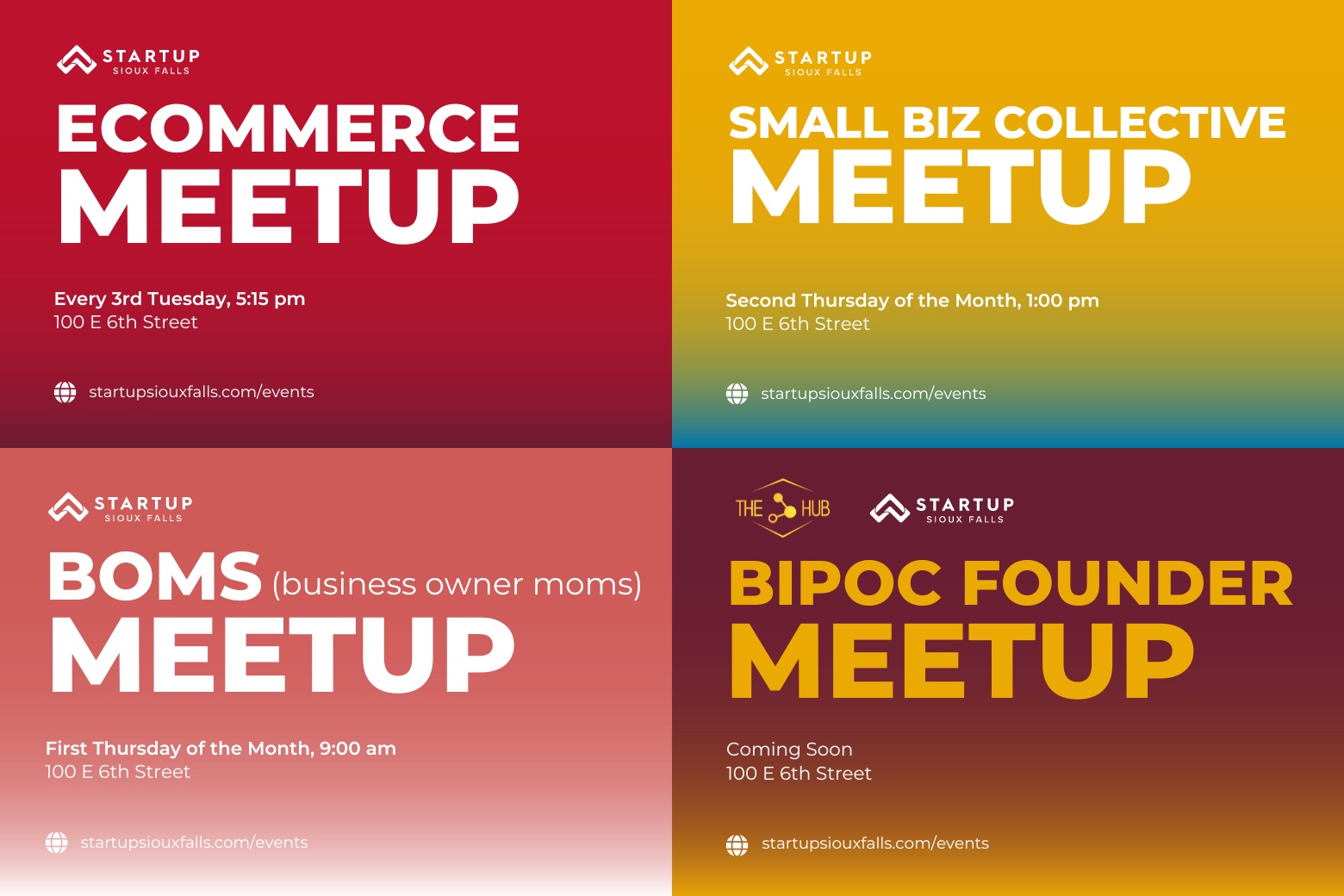 STARTUP
SIOUX FALLS

ECOMMERCE
MEETUP

Every 3rd Tuesday, 5:15 pm
100 E 6th Street

startupsiouxfalls.com/events

STARTUP
SIOUX FALLS

SMALL BIZ COLLECTIVE
MEETUP

Second Thursday of the Month, 1:00 pm
100 E 6th Street

startupsiouxfalls.com/events

STARTUP
SIOUX FALLS

BOMS (business owner moms)
MEETUP

First Thursday of the Month, 9:00 am
100 E 6th Street

startupsiouxfalls.com/events

THE HUB

STARTUP
SIOUX FALLS

BIPOC FOUNDER
MEETUP

Coming Soon
100 E 6th Street

startupsiouxfalls.com/events